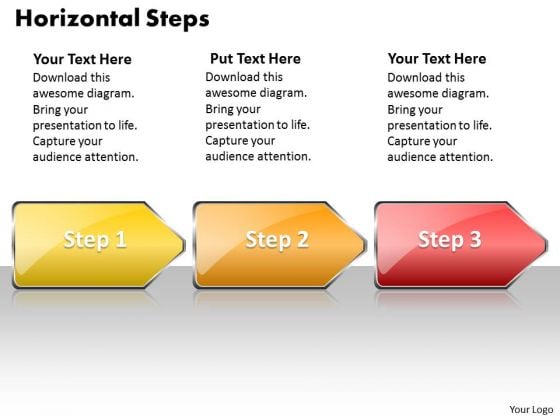 Horizontal Steps

Your Text Here
Download this awesome diagram. Bring your presentation to life. Capture your audience attention.

Put Text Here
Download this awesome diagram. Bring your presentation to life. Capture your audience attention.

Your Text Here
Download this awesome diagram. Bring your presentation to life. Capture your audience attention.

Step 1

Step 2

Step 3

Your Logo